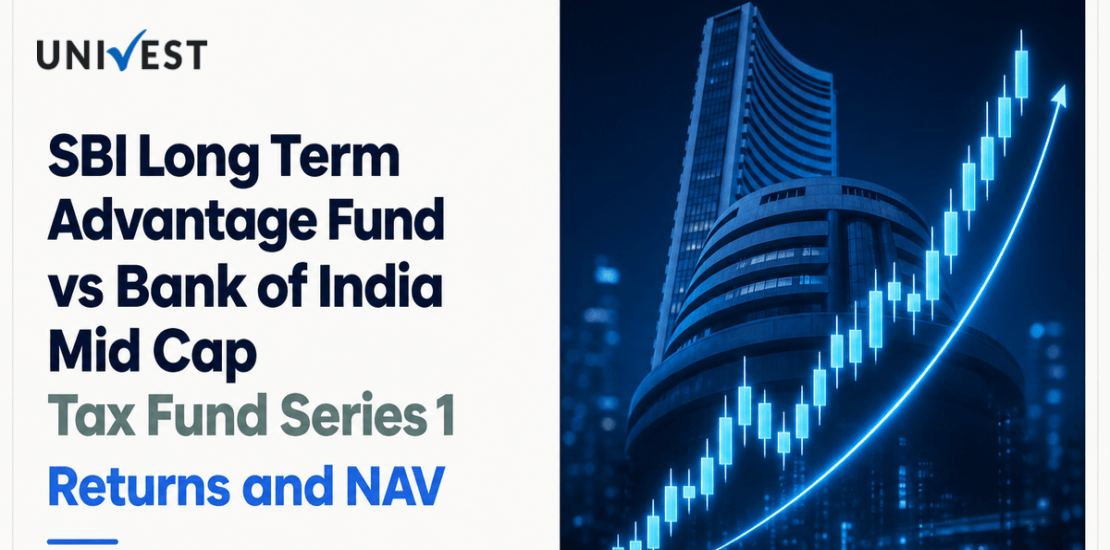 UNIVEST

SBI Long Term Advantage Fund vs Bank of India Mid Cap Tax Fund Series 1 Returns and NAV